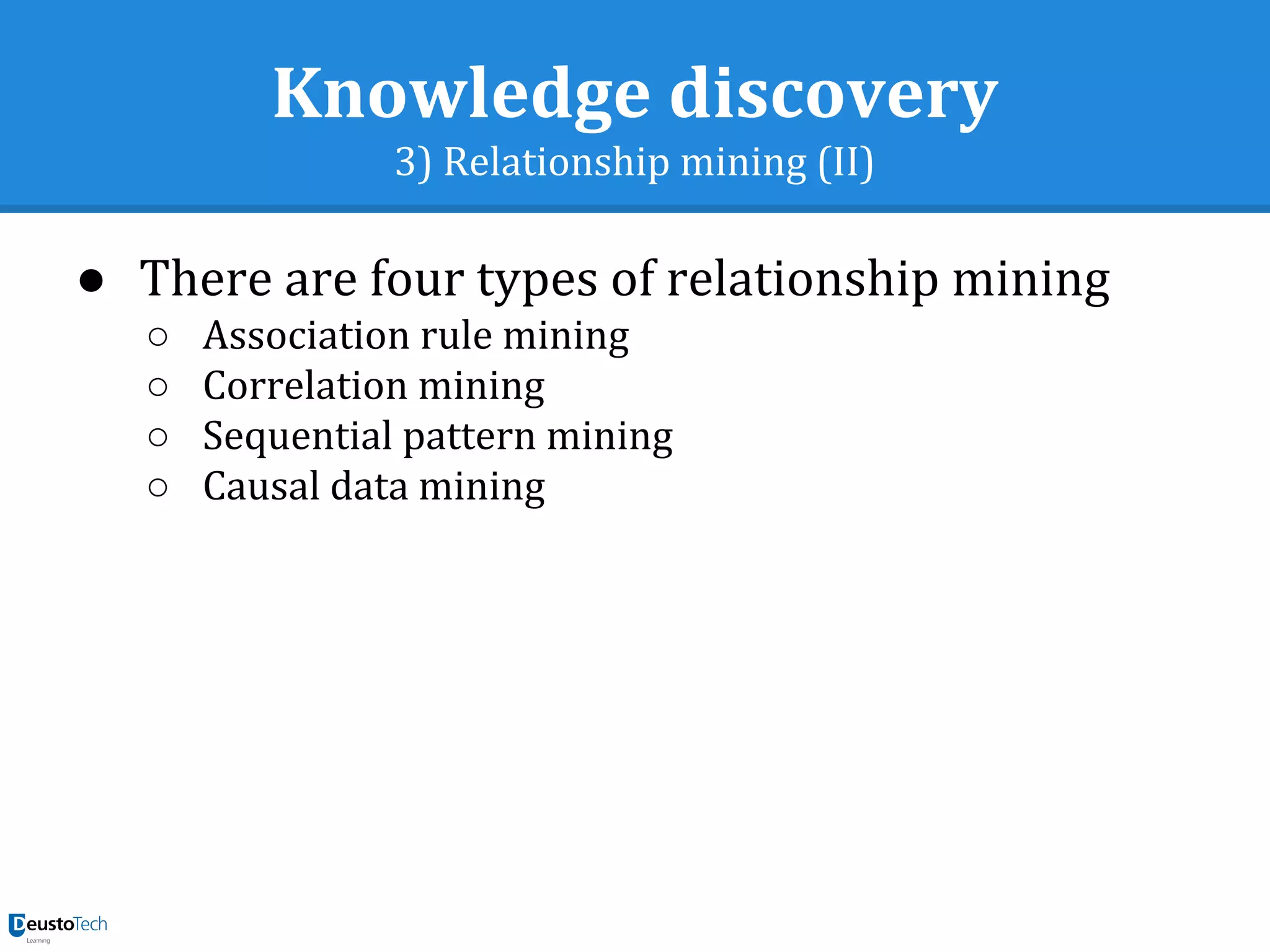 Knowledge discovery
3) Relationship mining (II)

● There are four types of relationship mining
○ Association rule mining
○ Correlation mining
○ Sequential pattern mining
○ Causal data mining

DeustoTech
Learning